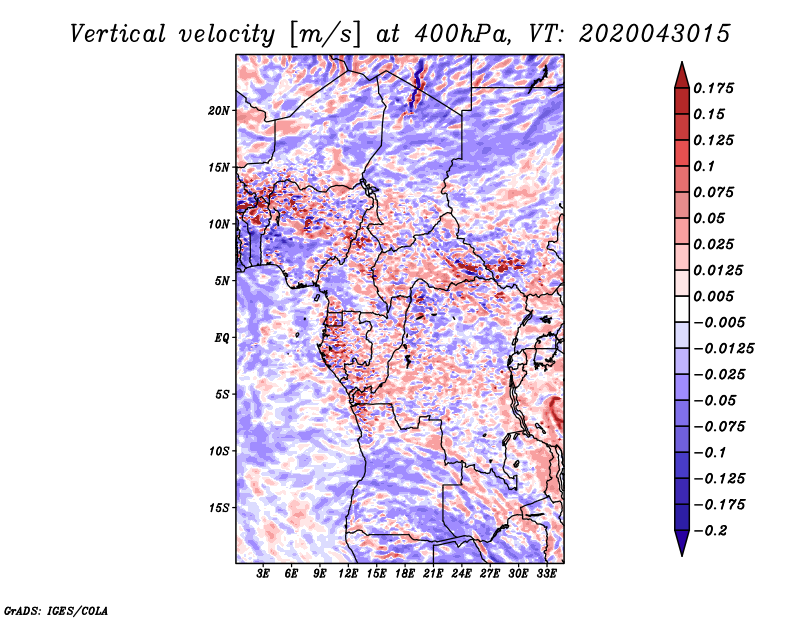 Vertical velocity [m/s] at 400hPa, VT: 2020043015

20N
15N
10N
5N
EQ
5S
10S
15S

3E 6E 9E 12E 15E 18E 21E 24E 27E 30E 33E

0.175
0.15
0.125
0.1
0.075
0.05
0.025
0.0125
0.005
−0.005
−0.0125
−0.025
−0.05
−0.075
−0.1
−0.125
−0.175
−0.2

GrADS: IGES/COLA